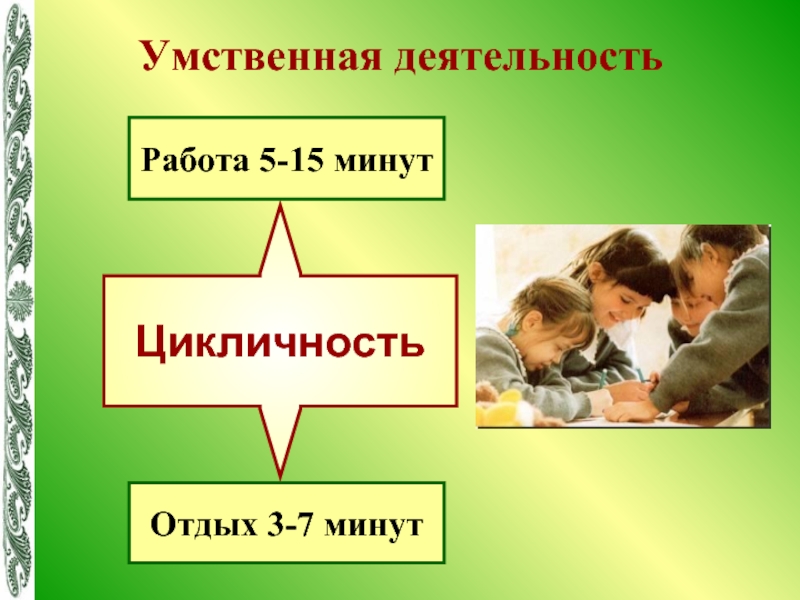 Умственная деятельность

Работа 5-15 минут

Цикличность

Отдых 3-7 минут